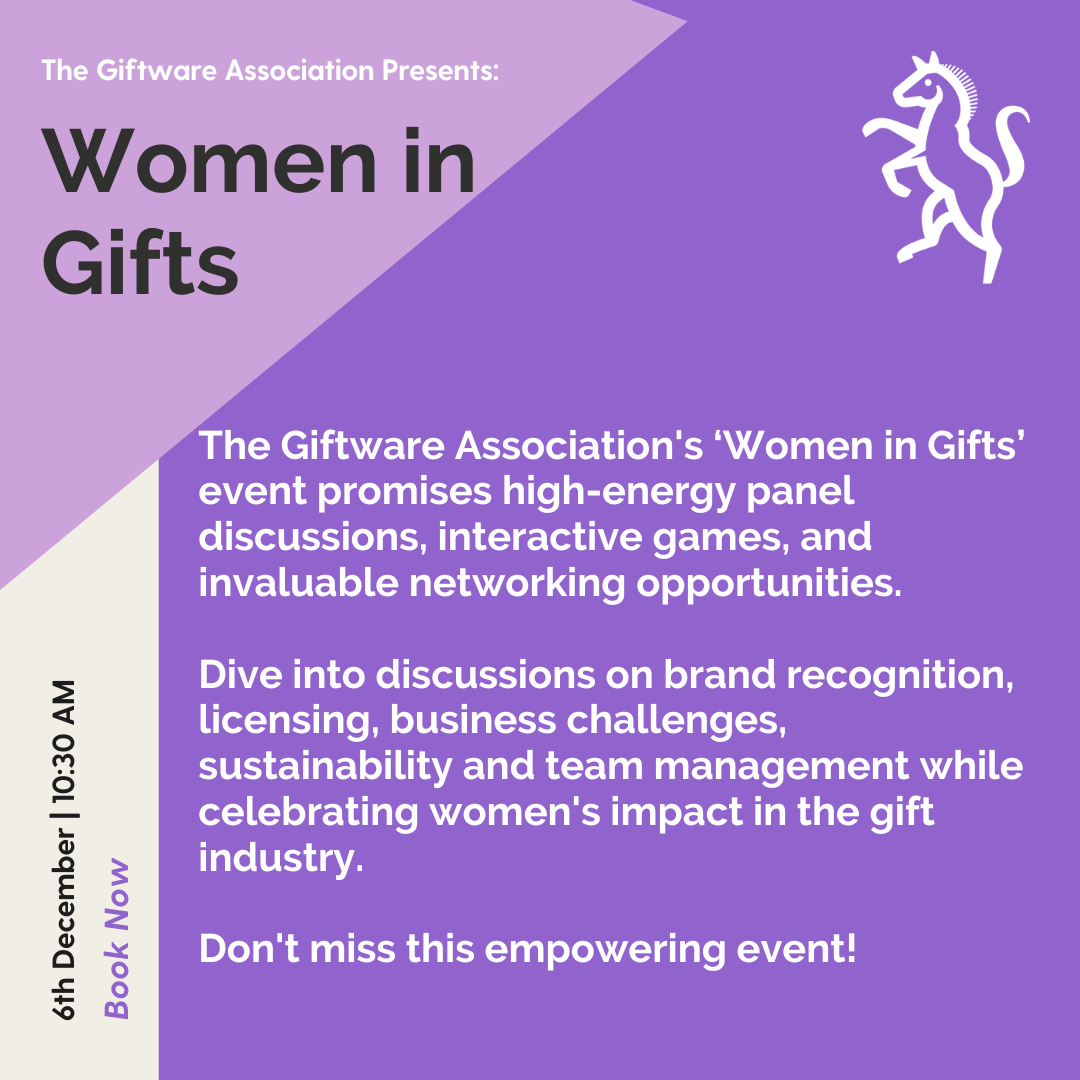 The Giftware Association Presents:

Women in Gifts

The Giftware Association's ‘Women in Gifts’ event promises high-energy panel discussions, interactive games, and invaluable networking opportunities.

Dive into discussions on brand recognition, licensing, business challenges, sustainability and team management while celebrating women's impact in the gift industry.

Don't miss this empowering event!

6th December | 10:30 AM

Book Now